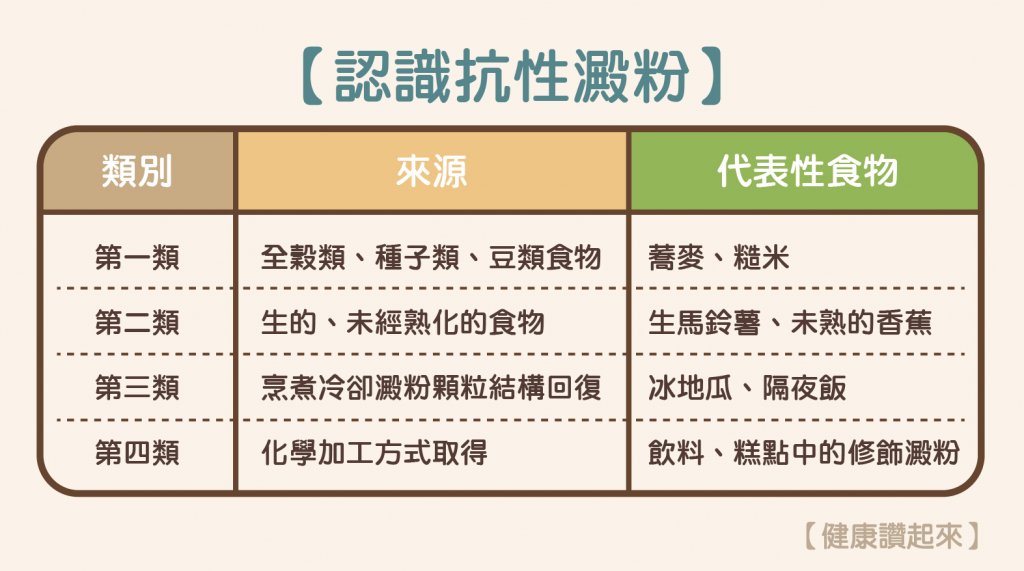 【認識抗性澱粉】

| 類別 | 來源 | 代表性食物 |
|---|---|---|
| 第一類 | 全穀類、種子類、豆類食物 | 蕎麥、糙米 |
| 第二類 | 生的、未經熟化的食物 | 生馬鈴薯、未熟的香蕉 |
| 第三類 | 烹煮冷卻澱粉顆粒結構回復 | 冰地瓜、隔夜飯 |
| 第四類 | 化學加工方式取得 | 飲料、糕點中的修飾澱粉 |

【健康讚起來】